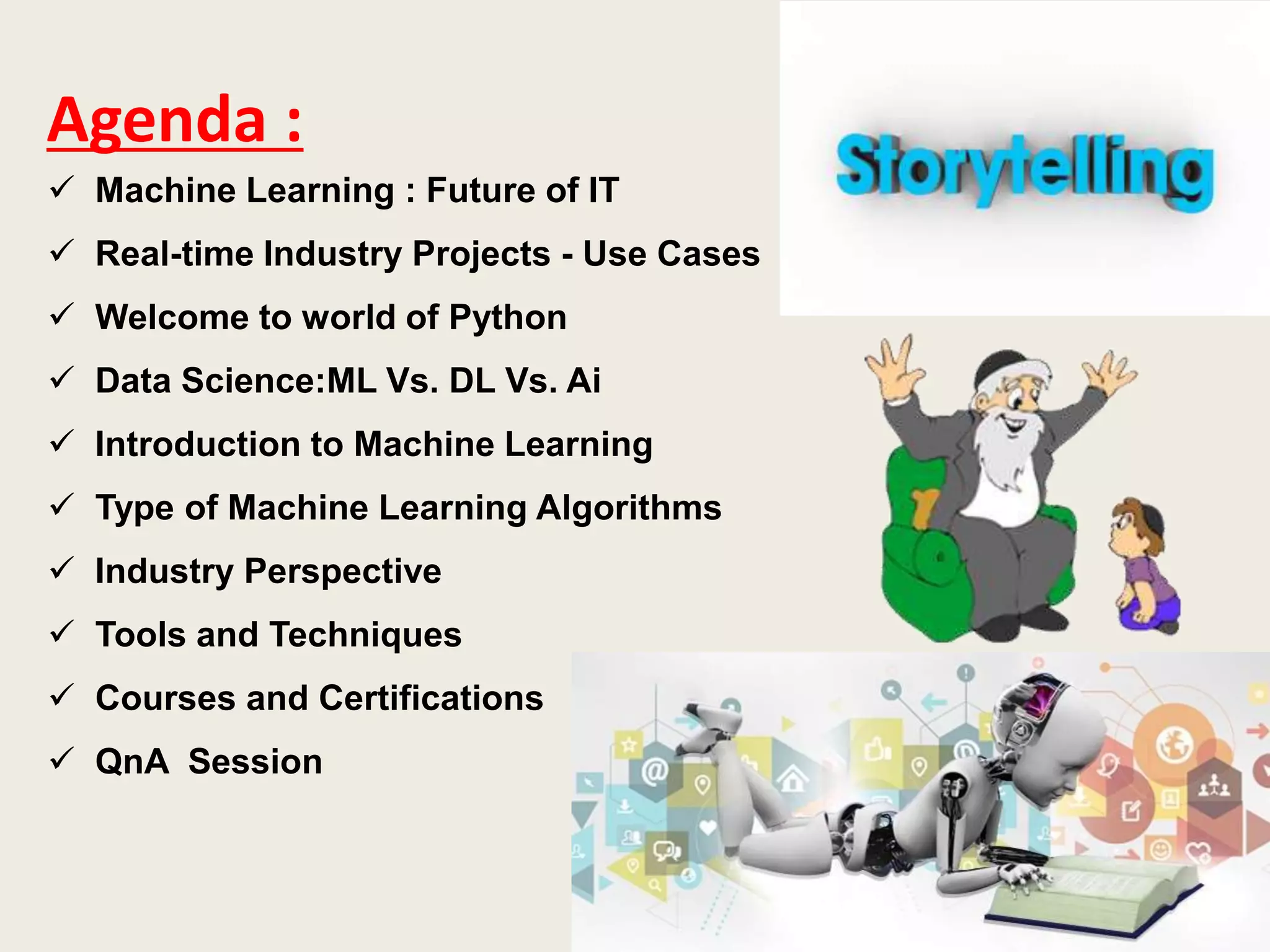 Agenda :

✓ Machine Learning : Future of IT
✓ Real-time Industry Projects - Use Cases
✓ Welcome to world of Python
✓ Data Science:ML Vs. DL Vs. Ai
✓ Introduction to Machine Learning
✓ Type of Machine Learning Algorithms
✓ Industry Perspective
✓ Tools and Techniques
✓ Courses and Certifications
✓ QnA Session

Storytelling